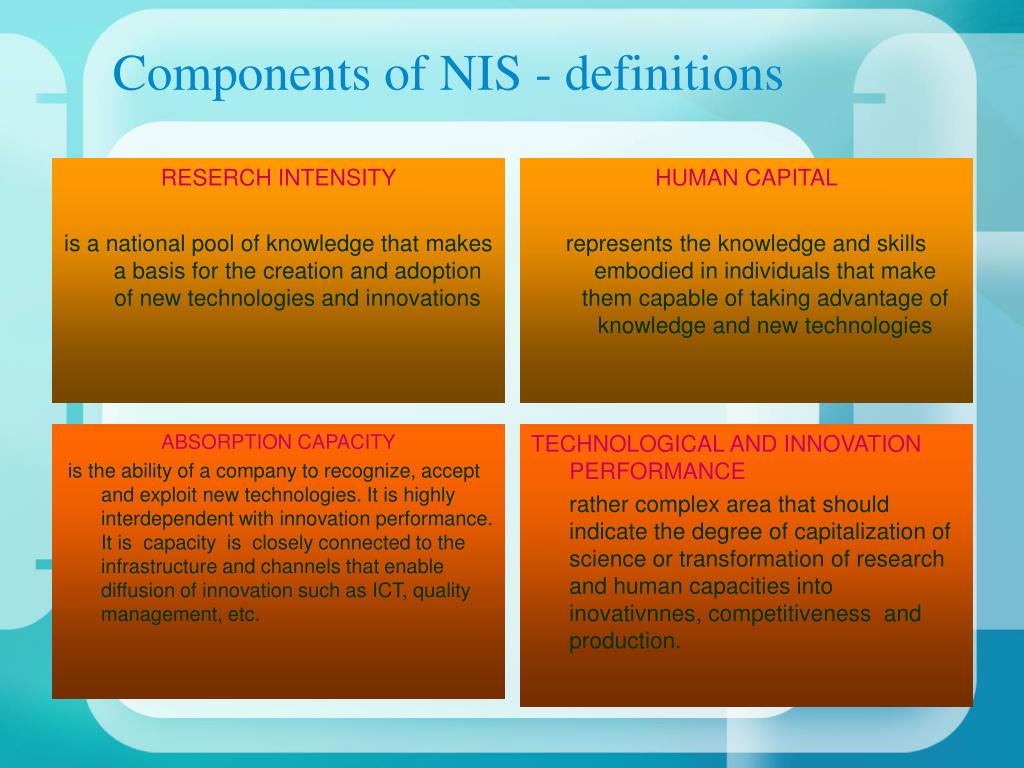 Components of NIS - definitions

RESERCH INTENSITY

is a national pool of knowledge that makes a basis for the creation and adoption of new technologies and innovations

HUMAN CAPITAL

represents the knowledge and skills embodied in individuals that make them capable of taking advantage of knowledge and new technologies

ABSORPTION CAPACITY

is the ability of a company to recognize, accept and exploit new technologies. It is highly interdependent with innovation performance. It is capacity is closely connected to the infrastructure and channels that enable diffusion of innovation such as ICT, quality management, etc.

TECHNOLOGICAL AND INNOVATION PERFORMANCE

rather complex area that should indicate the degree of capitalization of science or transformation of research and human capacities into inovativnnes, competitiveness and production.